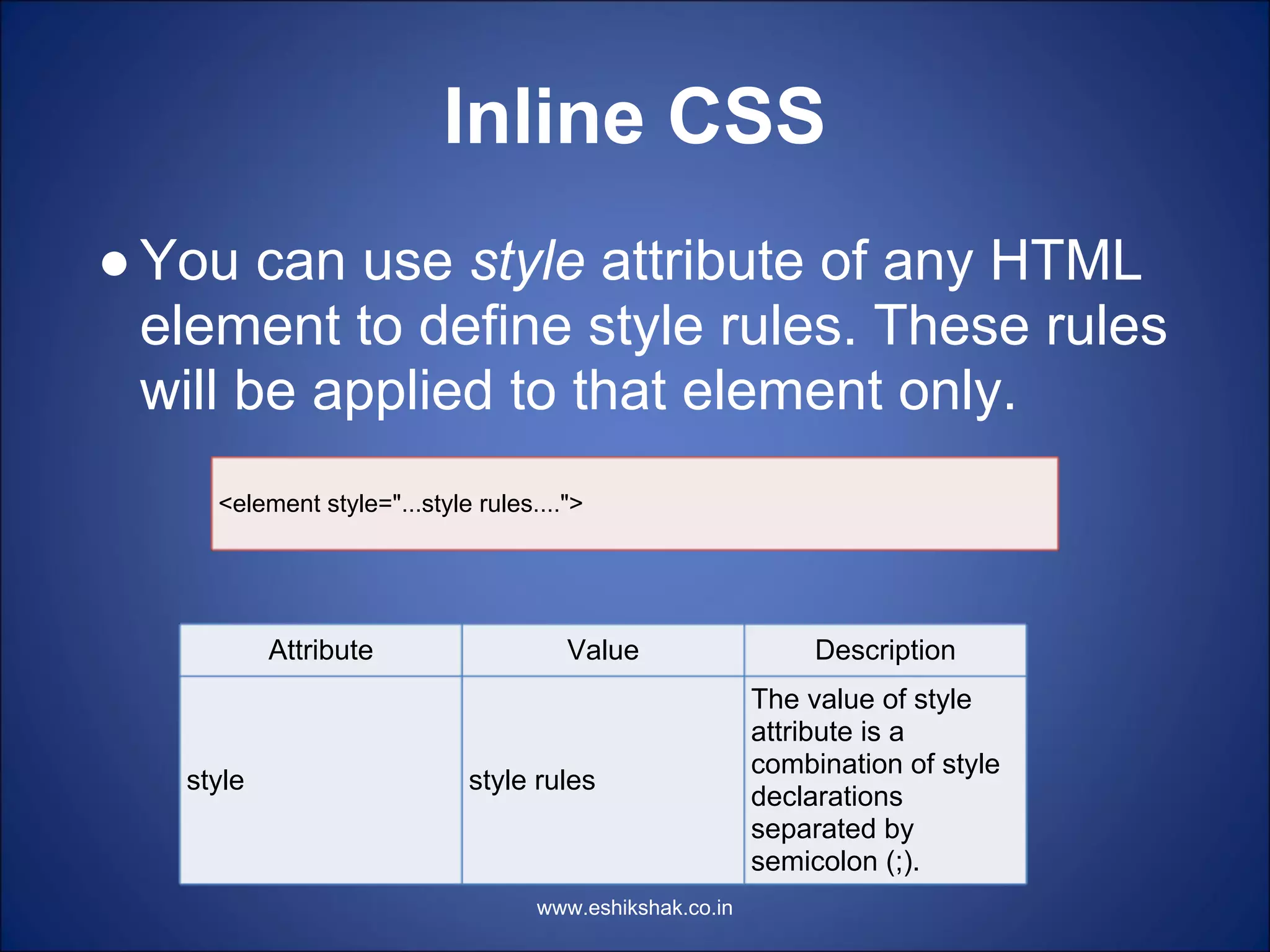 Inline CSS

● You can use style attribute of any HTML element to define style rules. These rules will be applied to that element only.

<element style="...style rules....">

| Attribute | Value | Description |
|---|---|---|
| style | style rules | The value of style attribute is a combination of style declarations separated by semicolon (;). |

www.eshikshak.co.in